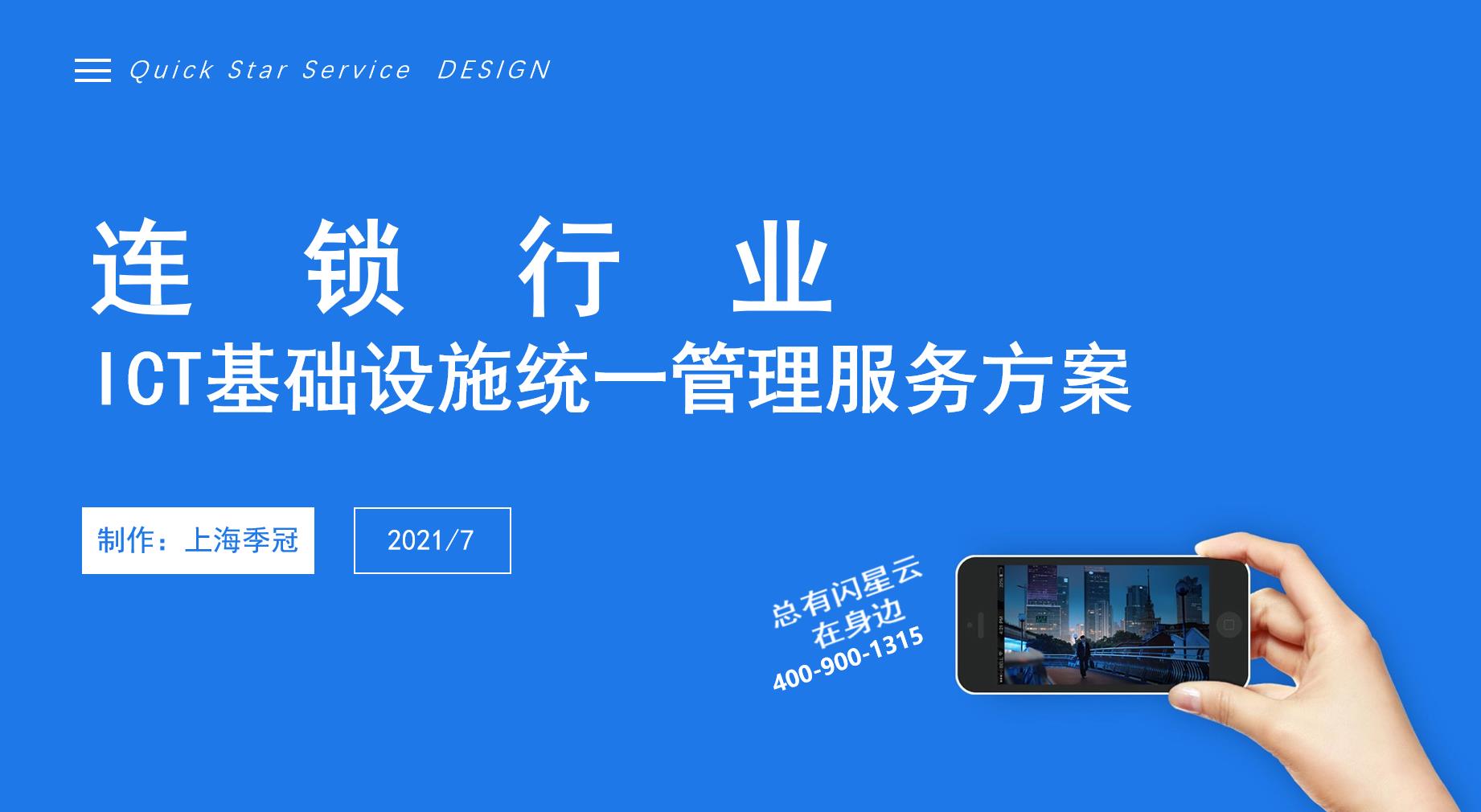 Quick Star Service DESIGN

连 锁 行 业

ICT基础设施统一管理服务方案

制作：上海季冠

2021/7

总有闪星云
在身边
400-900-1315